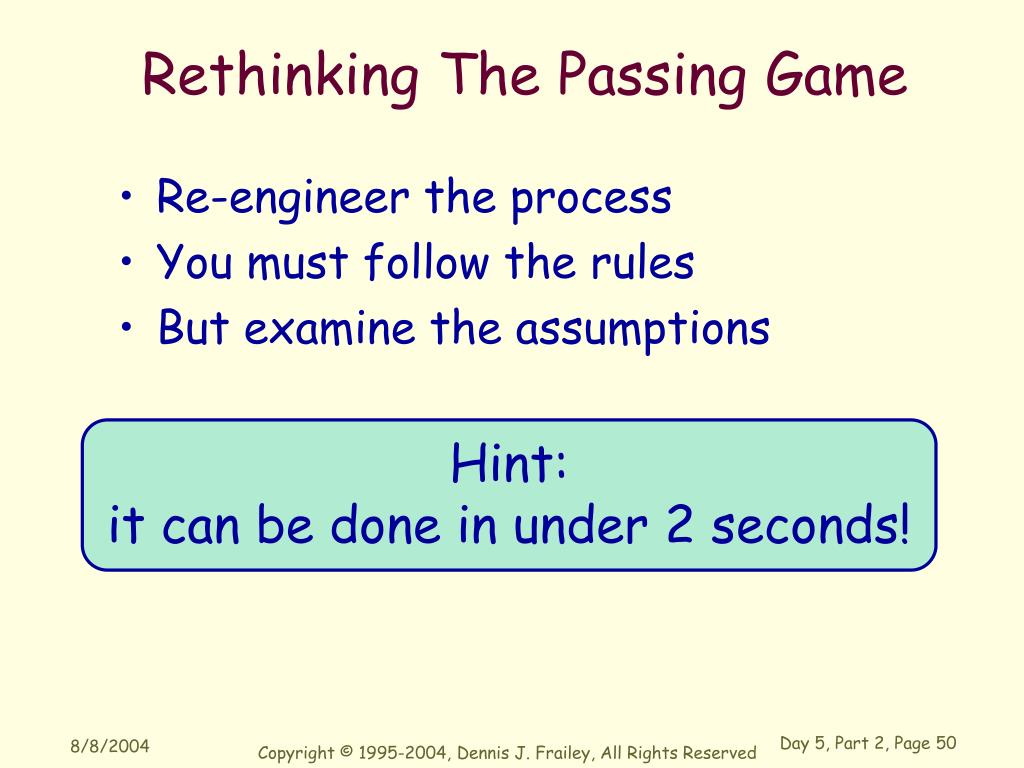 Rethinking The Passing Game

• Re-engineer the process
• You must follow the rules
• But examine the assumptions

Hint:
it can be done in under 2 seconds!

8/8/2004

Copyright © 1995-2004, Dennis J. Frailey, All Rights Reserved

Day 5, Part 2, Page 50